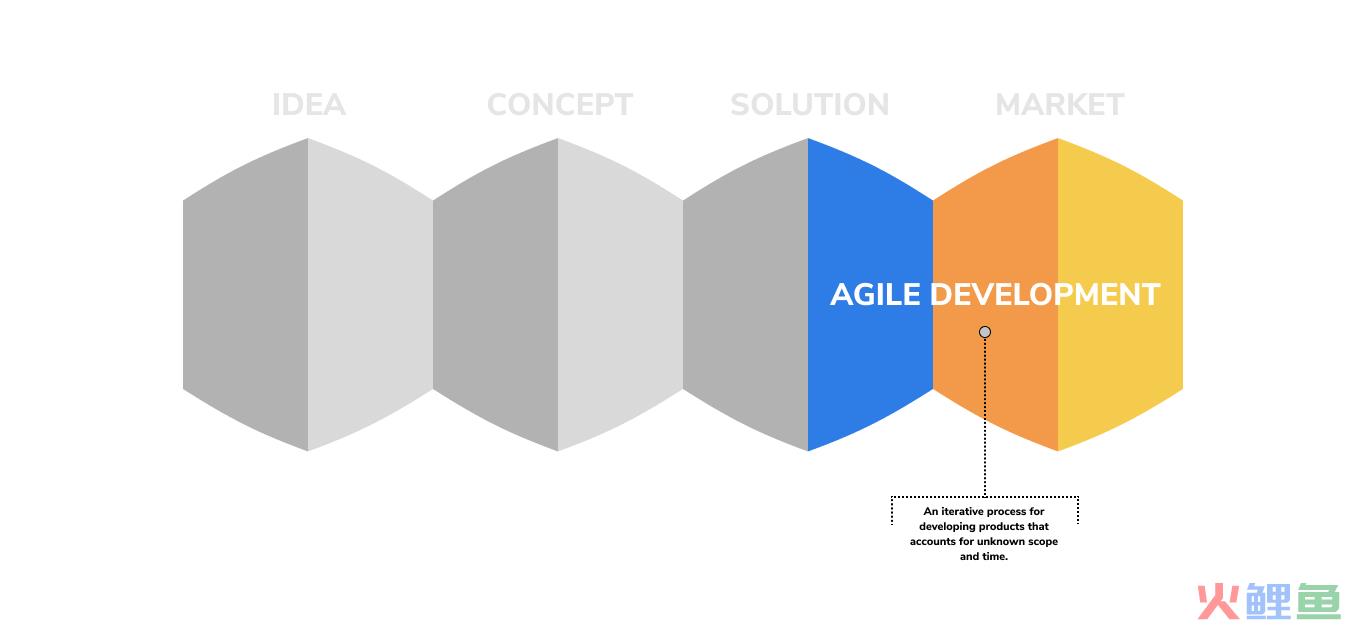 IDEA CONCEPT SOLUTION MARKET

AGILE DEVELOPMENT

An iterative process for developing products that accounts for unknown scope and time.

火鲤鱼